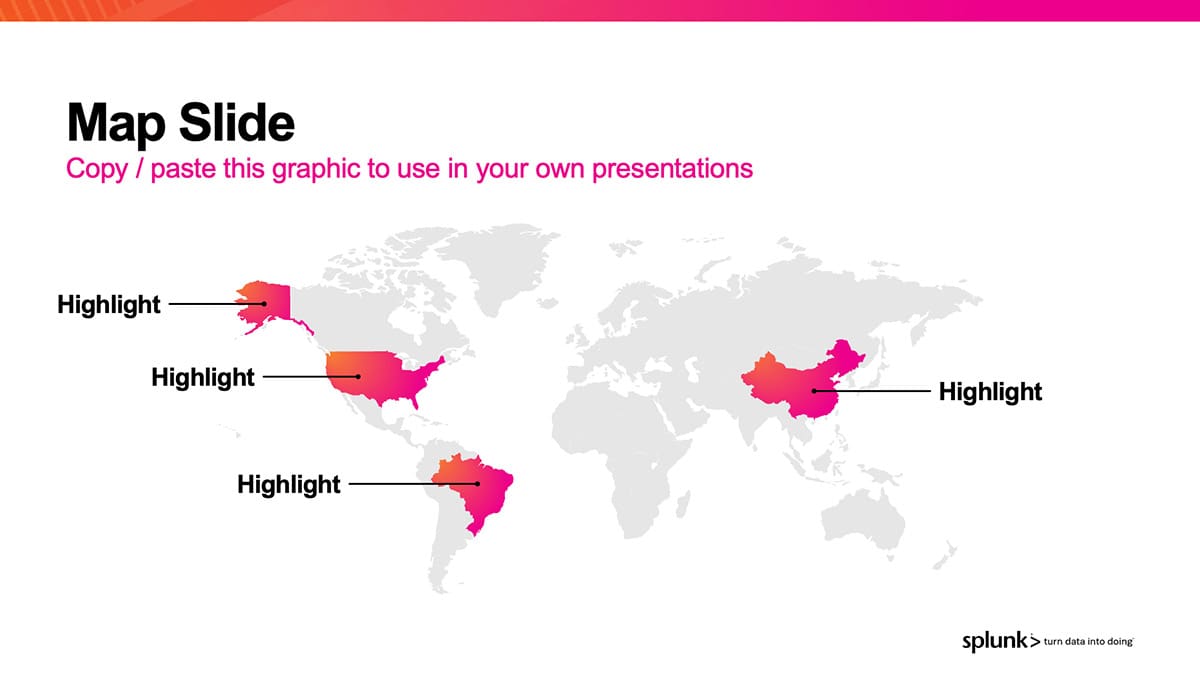 Map Slide
Copy / paste this graphic to use in your own presentations

Highlight

Highlight

Highlight

Highlight

splunk> turn data into doing